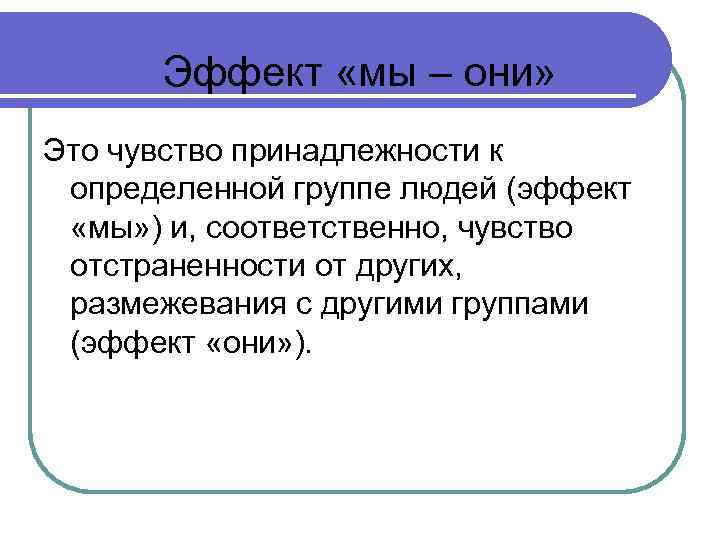 Эффект «мы – они»

Это чувство принадлежности к определенной группе людей (эффект «мы») и, соответственно, чувство отстраненности от других, размежевания с другими группами (эффект «они»).